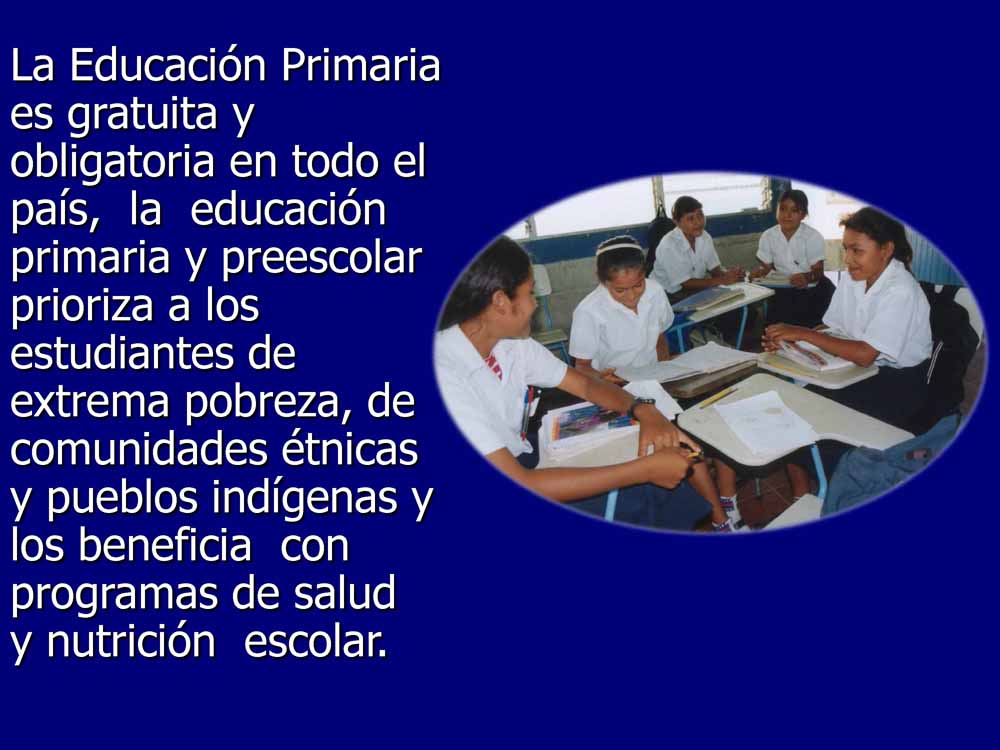 La Educación Primaria es gratuita y obligatoria en todo el país, la educación primaria y preescolar prioriza a los estudiantes de extrema pobreza, de comunidades étnicas y pueblos indígenas y los beneficia con programas de salud y nutrición escolar.